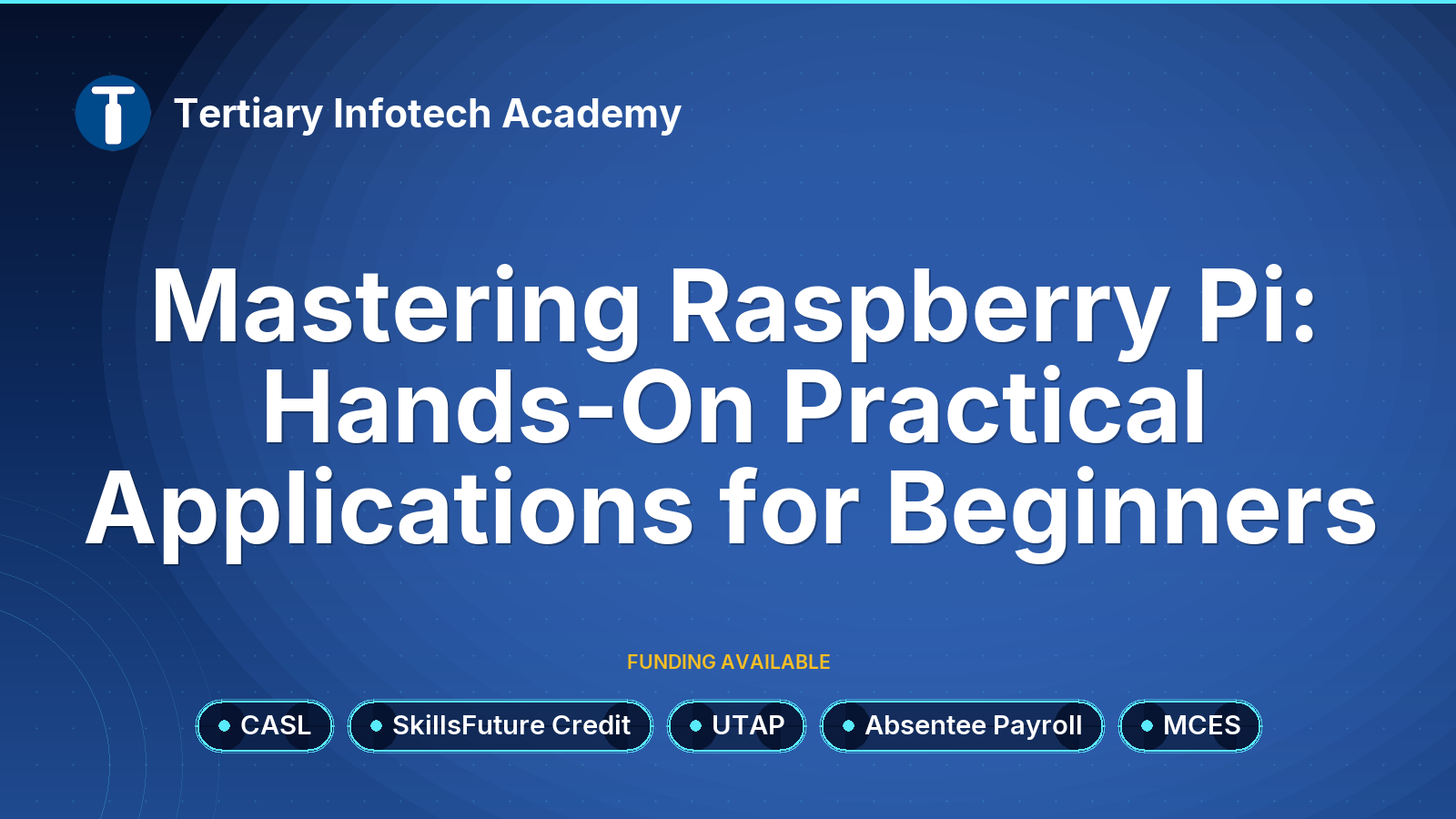 Tertiary Infotech Academy

Mastering Raspberry Pi: Hands-On Practical Applications for Beginners

FUNDING AVAILABLE

• CASL
• SkillsFuture Credit
• UTAP
• Absentee Payroll
• MCES